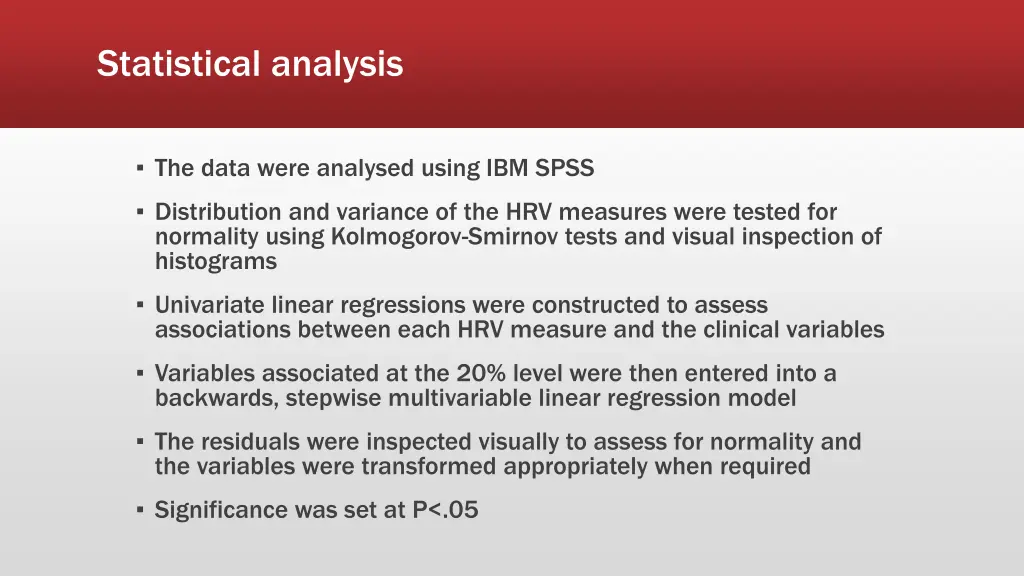 Statistical analysis

▪ The data were analysed using IBM SPSS

▪ Distribution and variance of the HRV measures were tested for normality using Kolmogorov-Smirnov tests and visual inspection of histograms

▪ Univariate linear regressions were constructed to assess associations between each HRV measure and the clinical variables

▪ Variables associated at the 20% level were then entered into a backwards, stepwise multivariable linear regression model

▪ The residuals were inspected visually to assess for normality and the variables were transformed appropriately when required

▪ Significance was set at P<.05